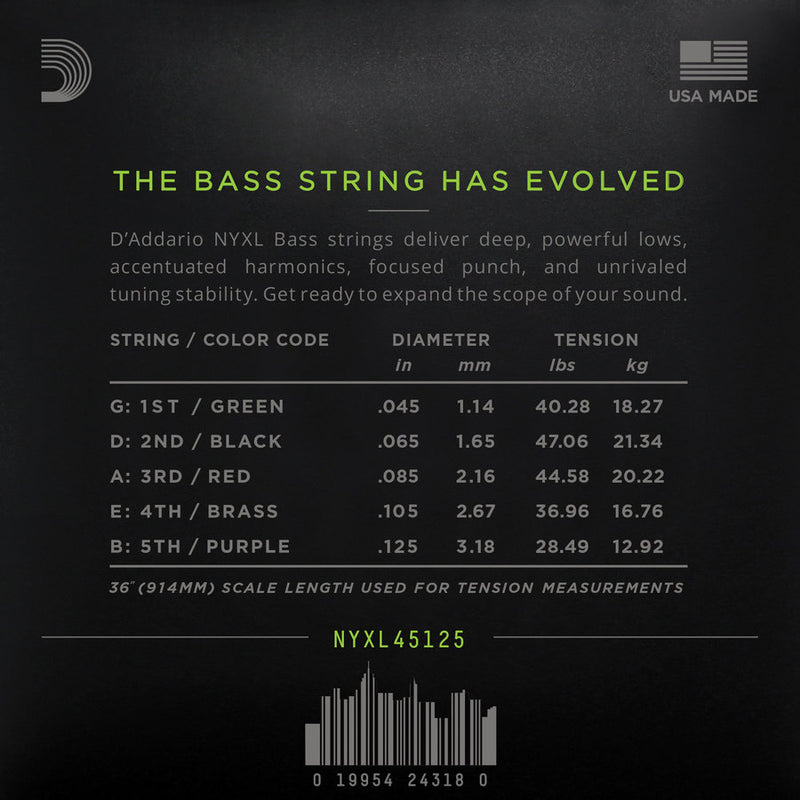 USA MADE

THE BASS STRING HAS EVOLVED

D'Addario NYXL Bass strings deliver deep, powerful lows, accentuated harmonics, focused punch, and unrivaled tuning stability. Get ready to expand the scope of your sound.

| STRING / COLOR CODE | DIAMETER in | DIAMETER mm | TENSION lbs | TENSION kg |
|---|---|---|---|---|
| G: 1ST / GREEN | .045 | 1.14 | 40.28 | 18.27 |
| D: 2ND / BLACK | .065 | 1.65 | 47.06 | 21.34 |
| A: 3RD / RED | .085 | 2.16 | 44.58 | 20.22 |
| E: 4TH / BRASS | .105 | 2.67 | 36.96 | 16.76 |
| B: 5TH / PURPLE | .125 | 3.18 | 28.49 | 12.92 |

36" (914MM) SCALE LENGTH USED FOR TENSION MEASUREMENTS

NYXL45125

0 19954 24318 0